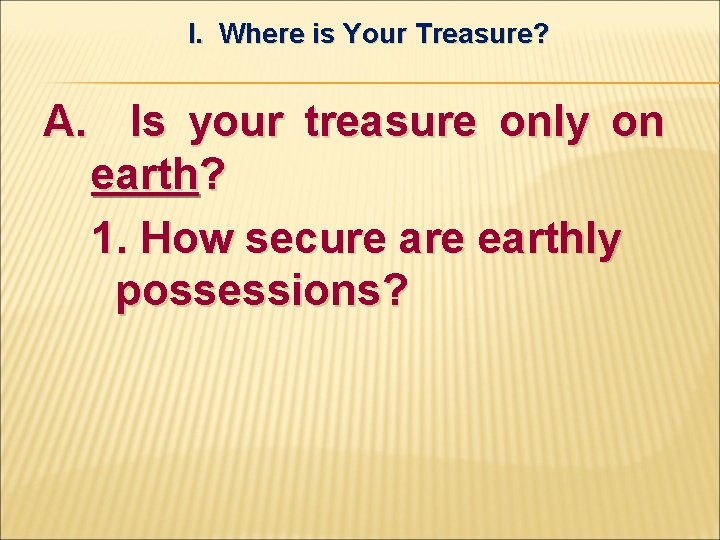 I. Where is Your Treasure?

A. Is your treasure only on earth?

1. How secure are earthly possessions?